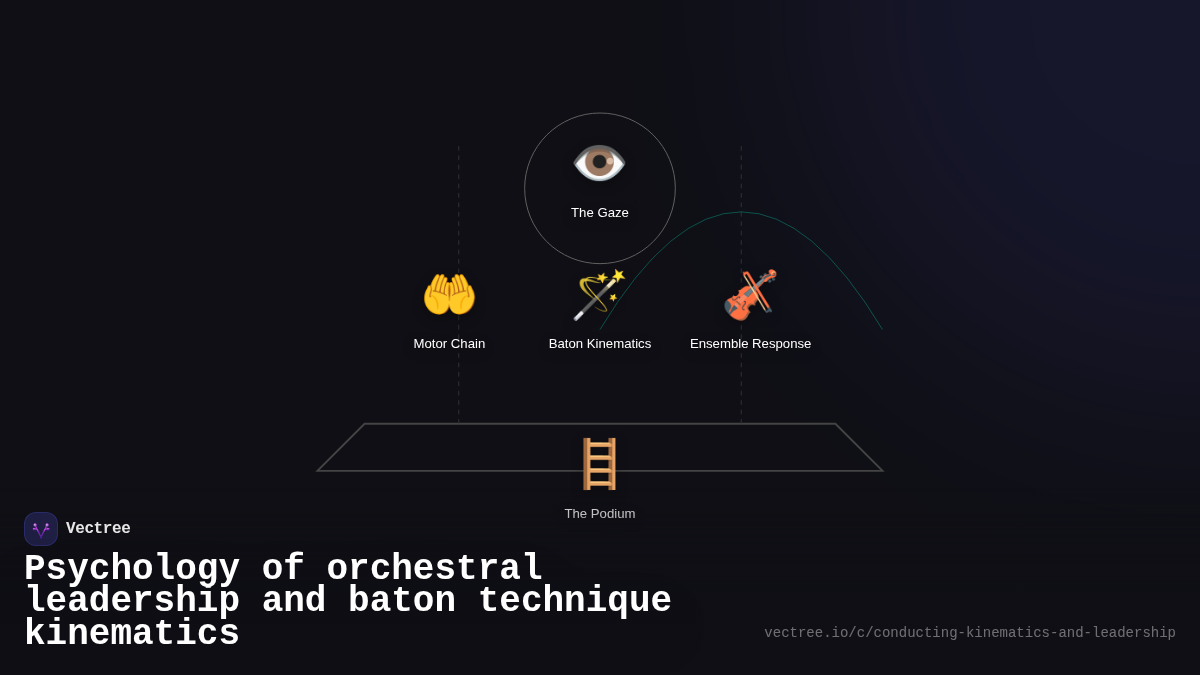 The Gaze

Motor Chain

Baton Kinematics

Ensemble Response

The Podium

Vectree

Psychology of orchestral leadership and baton technique kinematics

vectree.io/c/conducting-kinematics-and-leadership